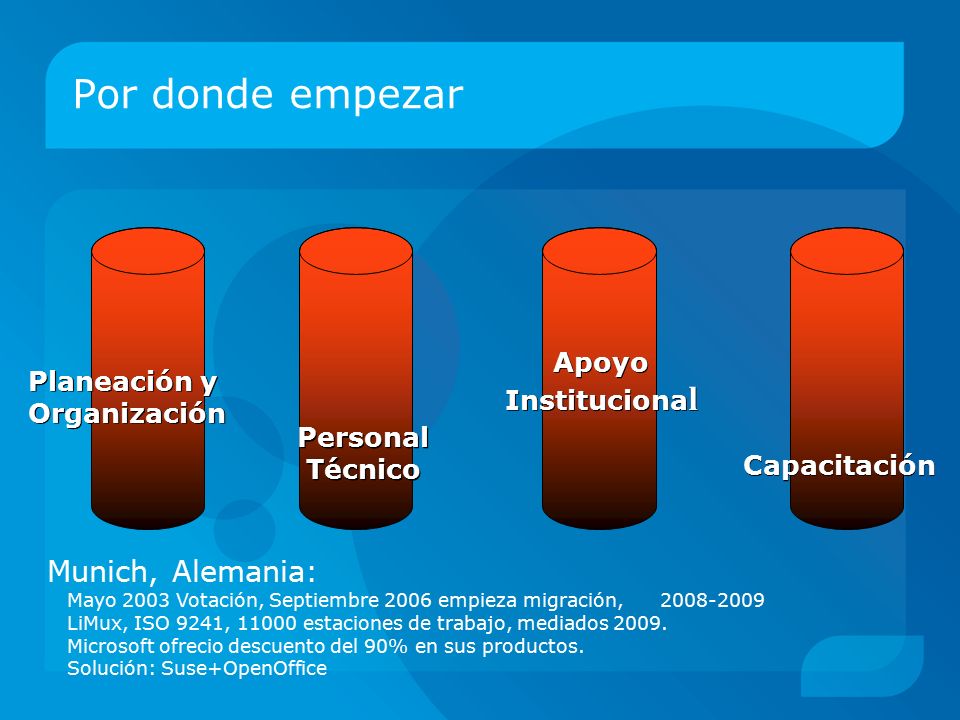 Por donde empezar

Planeación y Organización

Personal Técnico

Apoyo Institucional

Capacitación

Munich, Alemania:

Mayo 2003 Votación, Septiembre 2006 empieza migración, 2008-2009
LiMux, ISO 9241, 11000 estaciones de trabajo, mediados 2009.
Microsoft ofrecio descuento del 90% en sus productos.
Solución: Suse+OpenOffice